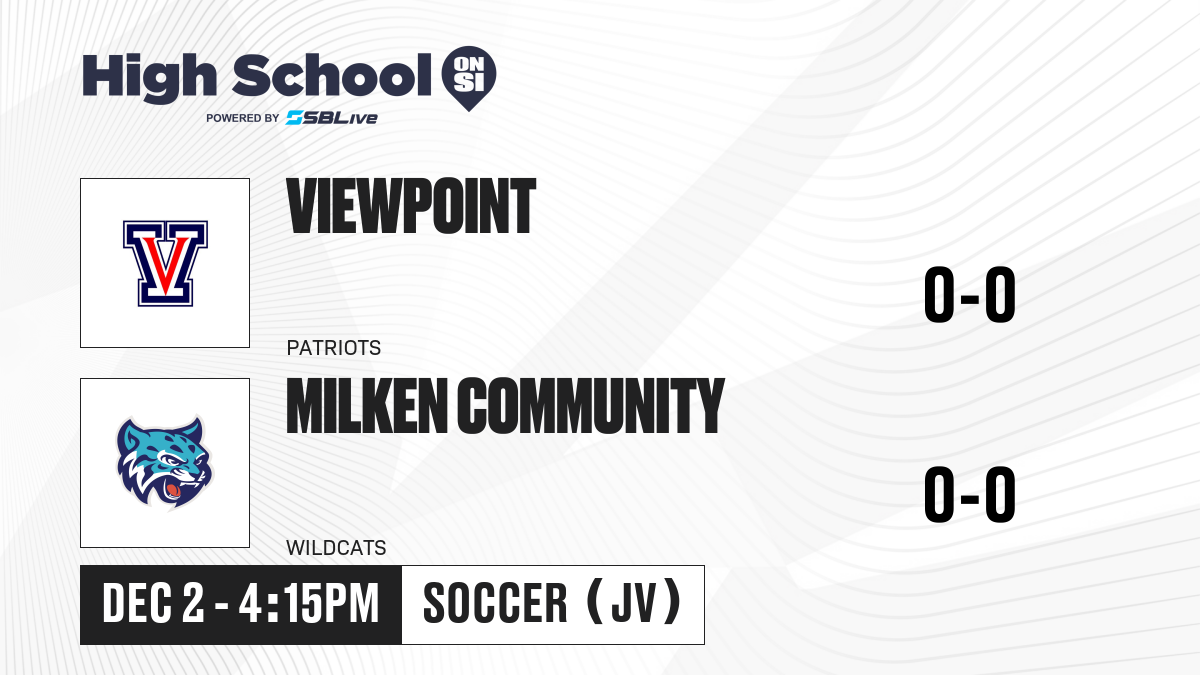 High School ON SI
POWERED BY SBLive

V

VIEWPOINT

0-0

PATRIOTS

MILKEN COMMUNITY

0-0

WILDCATS

DEC 2 - 4:15PM

SOCCER (JV)